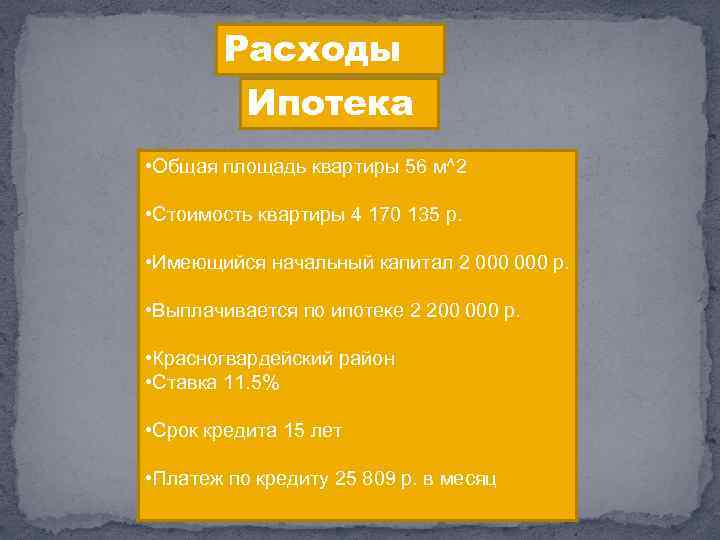 Расходы

Ипотека

•Общая площадь квартиры 56 м^2

•Стоимость квартиры 4 170 135 р.

•Имеющийся начальный капитал 2 000 000 р.

•Выплачивается по ипотеке 2 200 000 р.

•Красногвардейский район
•Ставка 11.5%

•Срок кредита 15 лет

•Платеж по кредиту 25 809 р. в месяц